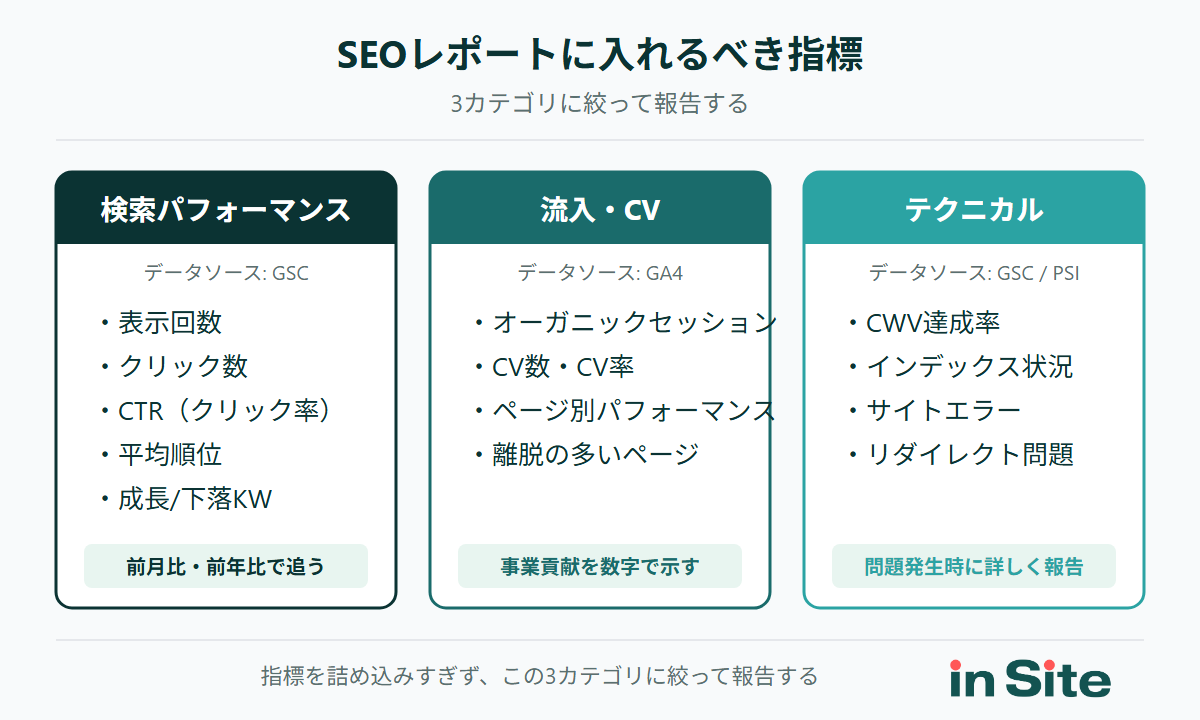 SEOレポートに入れるべき指標

3カテゴリに絞って報告する

検索パフォーマンス

データソース: GSC

・表示回数
・クリック数
・CTR（クリック率）
・平均順位
・成長/下落KW

前月比・前年比で追う

流入・CV

データソース: GA4

・オーガニックセッション
・CV数・CV率
・ページ別パフォーマンス
・離脱の多いページ

事業貢献を数字で示す

テクニカル

データソース: GSC / PSI

・CWV達成率
・インデックス状況
・サイトエラー
・リダイレクト問題

問題発生時に詳しく報告

指標を詰め込みすぎず、この3カテゴリに絞って報告する

in Site